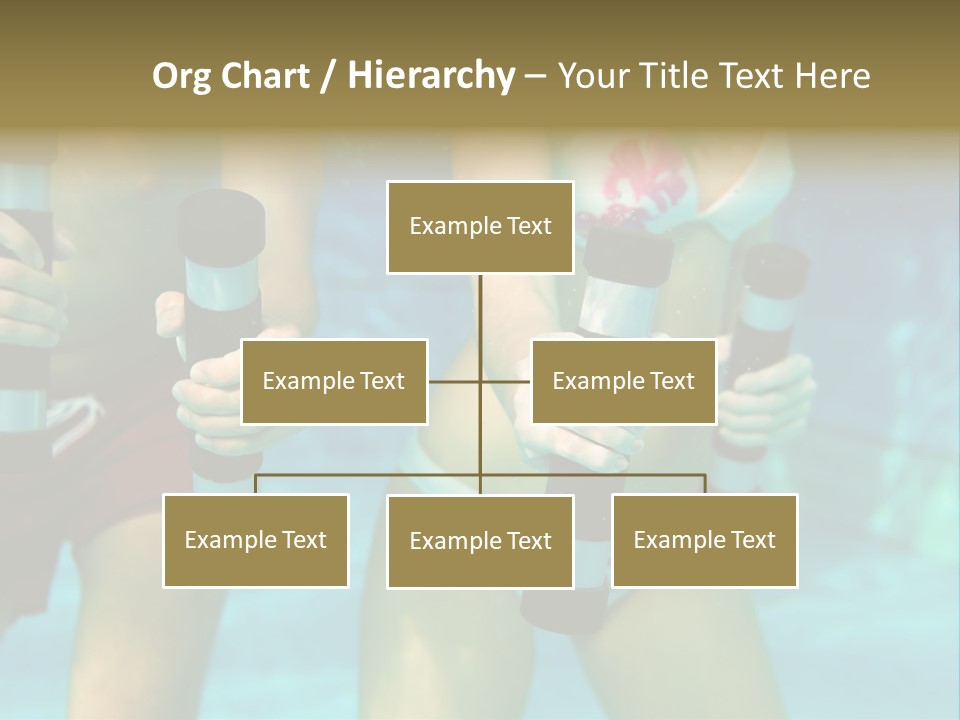 Org Chart / Hierarchy – Your Title Text Here

Example Text

Example Text

Example Text

Example Text

Example Text

Example Text